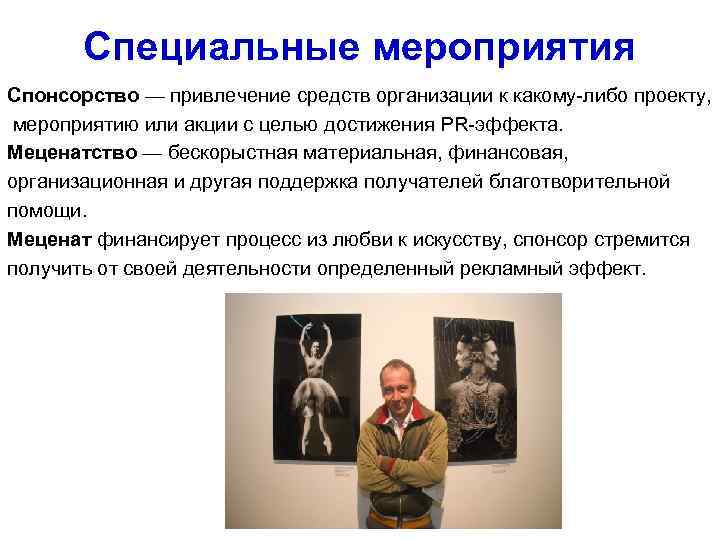 Специальные мероприятия

Спонсорство — привлечение средств организации к какому-либо проекту, мероприятию или акции с целью достижения PR-эффекта.

Меценатство — бескорыстная материальная, финансовая, организационная и другая поддержка получателей благотворительной помощи.

Меценат финансирует процесс из любви к искусству, спонсор стремится получить от своей деятельности определенный рекламный эффект.